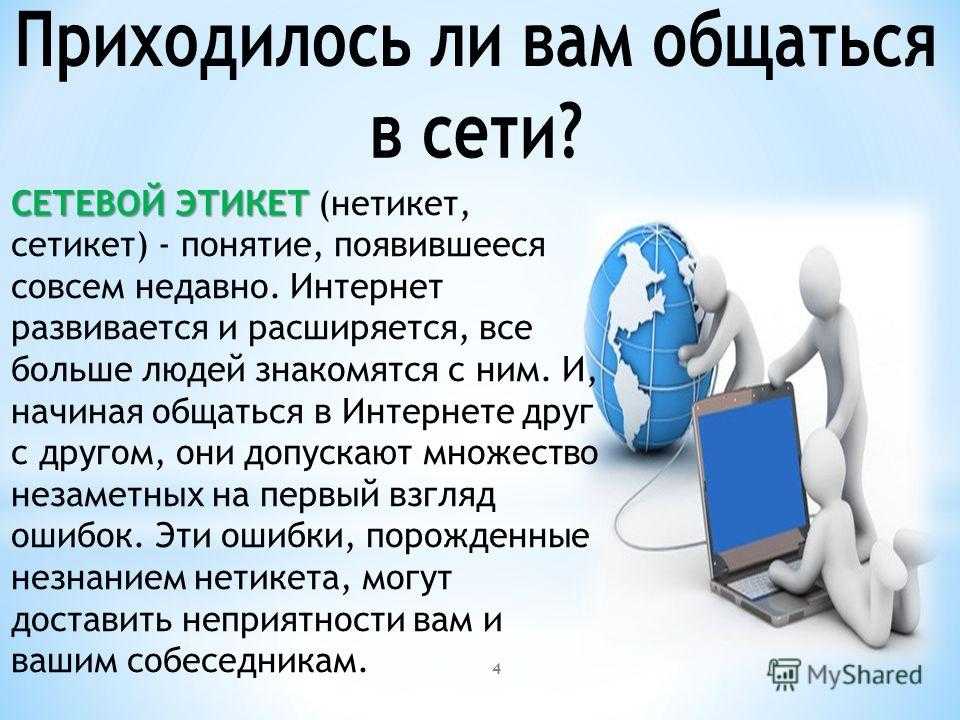 Приходилось ли вам общаться в сети?

СЕТЕВОЙ ЭТИКЕТ (нетикет, сетикет) - понятие, появившееся совсем недавно. Интернет развивается и расширяется, все больше людей знакомятся с ним. И, начиная общаться в Интернете друг с другом, они допускают множество незаметных на первый взгляд ошибок. Эти ошибки, порожденные незнанием нетикета, могут доставить неприятности вам и вашим собеседникам.

4

MyShared